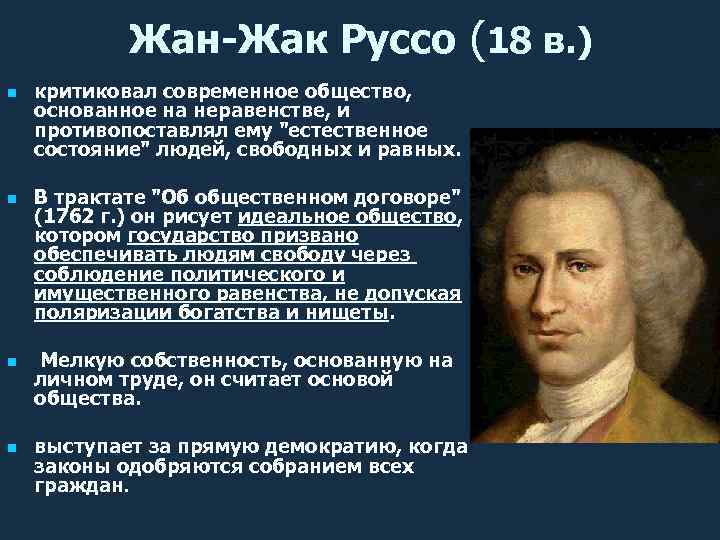 Жан-Жак Руссо (18 в.)

критиковал современное общество, основанное на неравенстве, и противопоставлял ему "естественное состояние" людей, свободных и равных.

В трактате "Об общественном договоре" (1762 г.) он рисует идеальное общество, котором государство призвано обеспечивать людям свободу через соблюдение политического и имущественного равенства, не допуская поляризации богатства и нищеты.

Мелкую собственность, основанную на личном труде, он считает основой общества.

выступает за прямую демократию, когда законы одобряются собранием всех граждан.